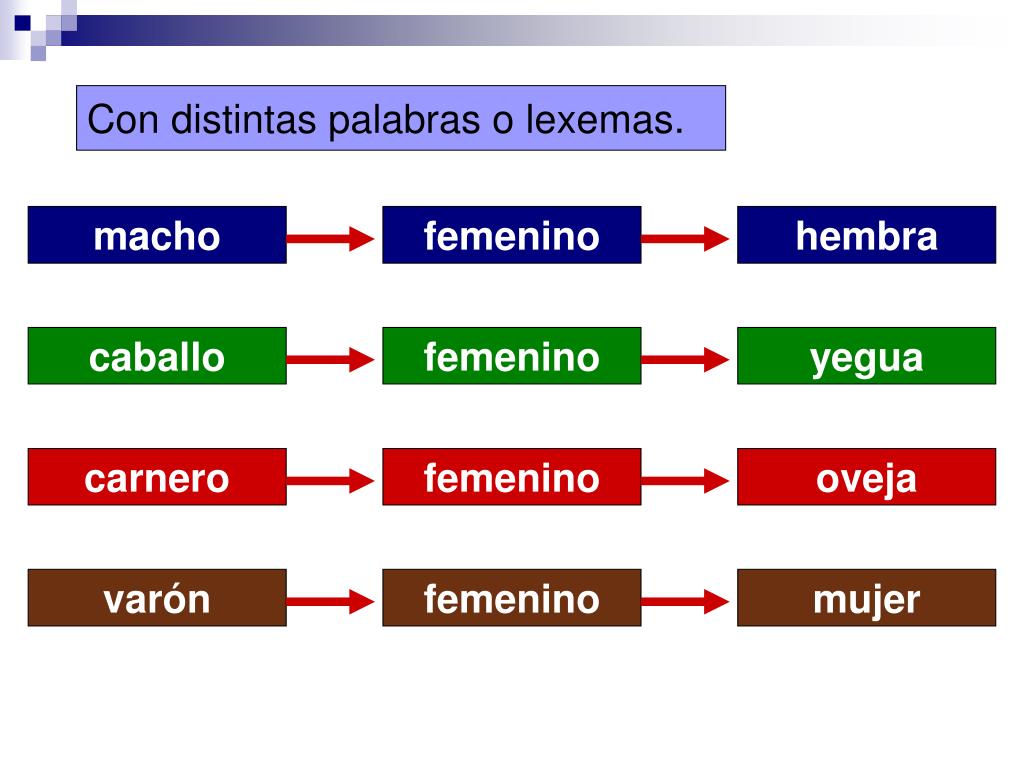 Con distintas palabras o lexemas.

macho femenino hembra

caballo femenino yegua

carnero femenino oveja

varón femenino mujer